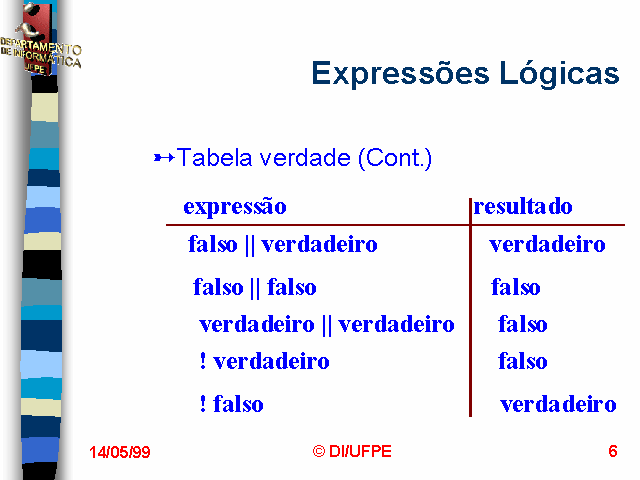 DEPARTAMENTO DE INFORMÁTICA UFPE

Expressões Lógicas

➳Tabela verdade (Cont.)

| expressão | resultado |
|---|---|
| falso \|\| verdadeiro | verdadeiro |
| falso \|\| falso | falso |
| verdadeiro \|\| verdadeiro | falso |
| ! verdadeiro | falso |
| ! falso | verdadeiro |

14/05/99

© DI/UFPE

6